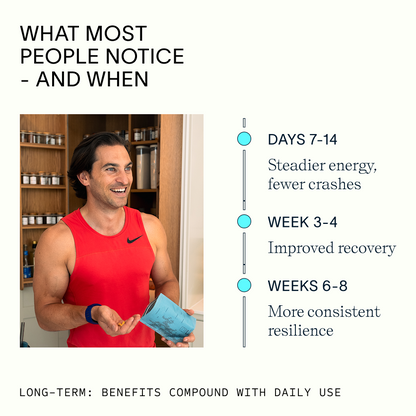 WHAT MOST PEOPLE NOTICE - AND WHEN

DAYS 7-14

Steadier energy, fewer crashes

WEEK 3-4

Improved recovery

WEEKS 6-8

More consistent resilience

LONG-TERM: BENEFITS COMPOUND WITH DAILY USE